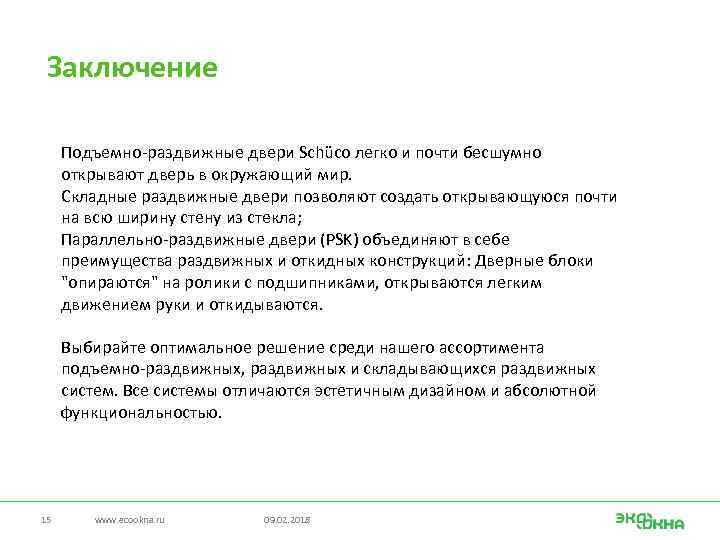 Заключение

Подъемно-раздвижные двери Schüco легко и почти бесшумно открывают дверь в окружающий мир.
Складные раздвижные двери позволяют создать открывающуюся почти на всю ширину стену из стекла;
Параллельно-раздвижные двери (PSK) объединяют в себе преимущества раздвижных и откидных конструкций: Дверные блоки "опираются" на ролики с подшипниками, открываются легким движением руки и откидываются.

Выбирайте оптимальное решение среди нашего ассортимента подъемно-раздвижных, раздвижных и складывающихся раздвижных систем. Все системы отличаются эстетичным дизайном и абсолютной функциональностью.

15 www.ecookna.ru 09.02.2018

ЭКО ОКНА